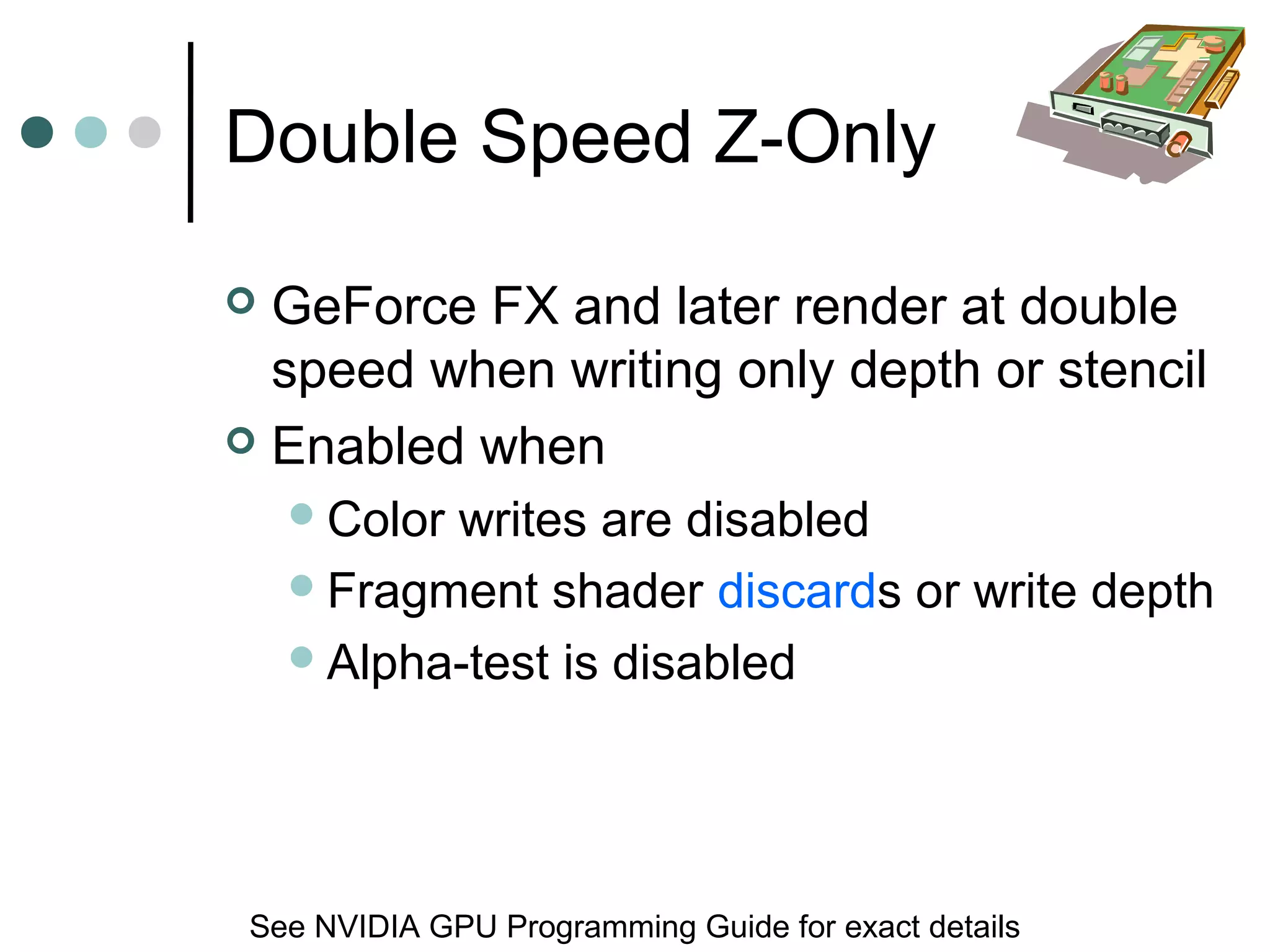 Double Speed Z-Only

GeForce FX and later render at double speed when writing only depth or stencil

Enabled when

Color writes are disabled

Fragment shader discards or write depth

Alpha-test is disabled

See NVIDIA GPU Programming Guide for exact details